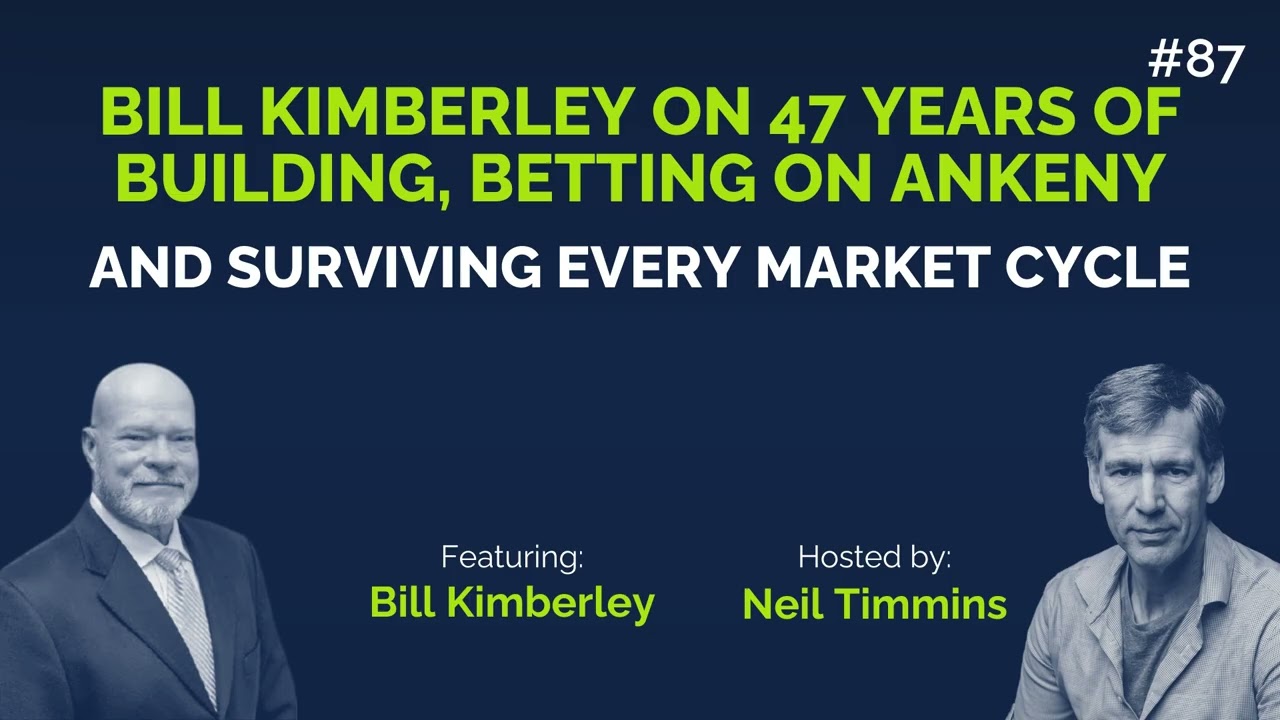 #87

BILL KIMBERLEY ON 47 YEARS OF BUILDING, BETTING ON ANKENY

AND SURVIVING EVERY MARKET CYCLE

Featuring:
Bill Kimberley

Hosted by:
Neil Timmins